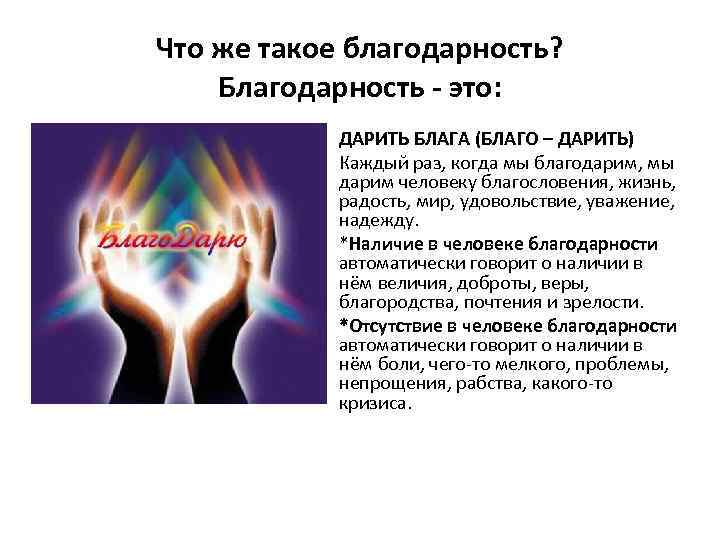 Что же такое благодарность?
Благодарность - это:

БлагоДарю

ДАРИТЬ БЛАГА (БЛАГО – ДАРИТЬ)
Каждый раз, когда мы благодарим, мы дарим человеку благословения, жизнь, радость, мир, удовольствие, уважение, надежду.

*Наличие в человеке благодарности автоматически говорит о наличии в нём величия, доброты, веры, благородства, почтения и зрелости.

*Отсутствие в человеке благодарности автоматически говорит о наличии в нём боли, чего-то мелкого, проблемы, непрощения, рабства, какого-то кризиса.